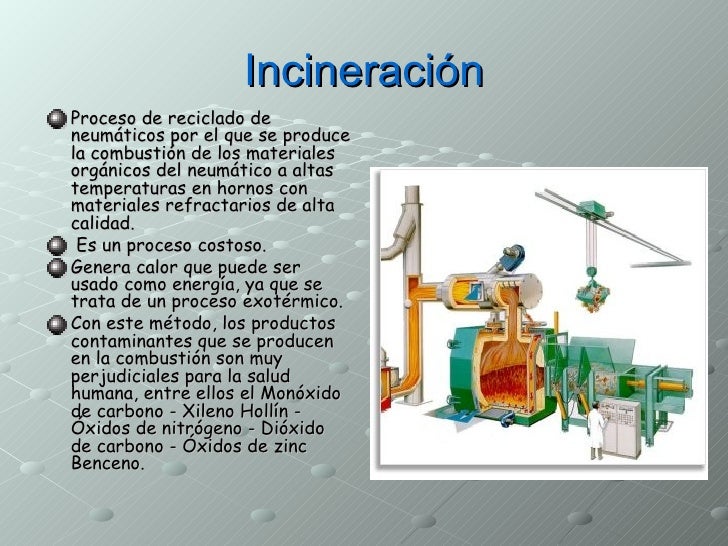 Incineración

Proceso de reciclado de neumáticos por el que se produce la combustión de los materiales orgánicos del neumático a altas temperaturas en hornos con materiales refractarios de alta calidad.

Es un proceso costoso.

Genera calor que puede ser usado como energía, ya que se trata de un proceso exotérmico.

Con este método, los productos contaminantes que se producen en la combustión son muy perjudiciales para la salud humana, entre ellos el Monóxido de carbono - Xileno Hollín - Óxidos de nitrógeno - Dióxido de carbono - Óxidos de zinc Benceno.